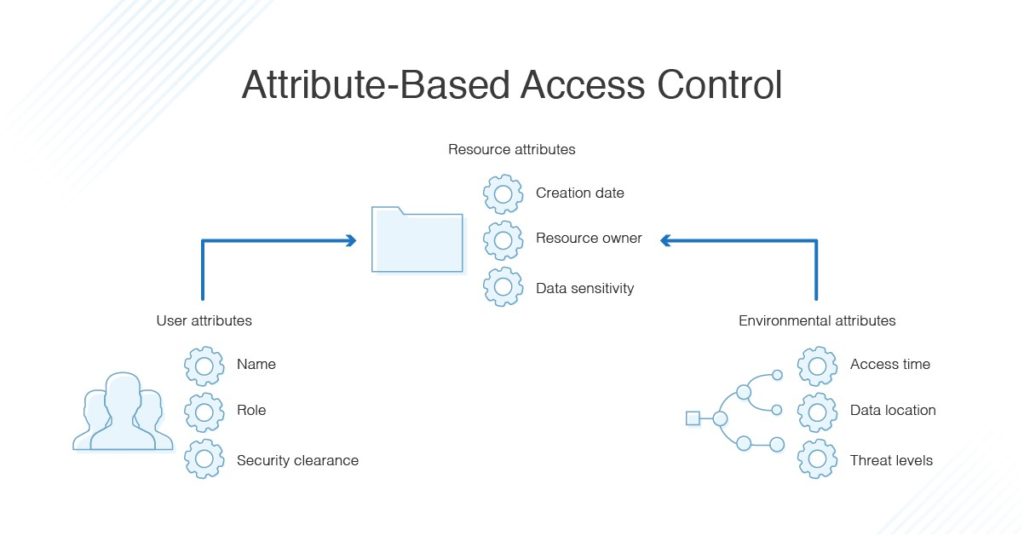 Attribute-Based Access Control

Resource attributes

Creation date

Resource owner

Data sensitivity

User attributes

Name

Role

Security clearance

Environmental attributes

Access time

Data location

Threat levels